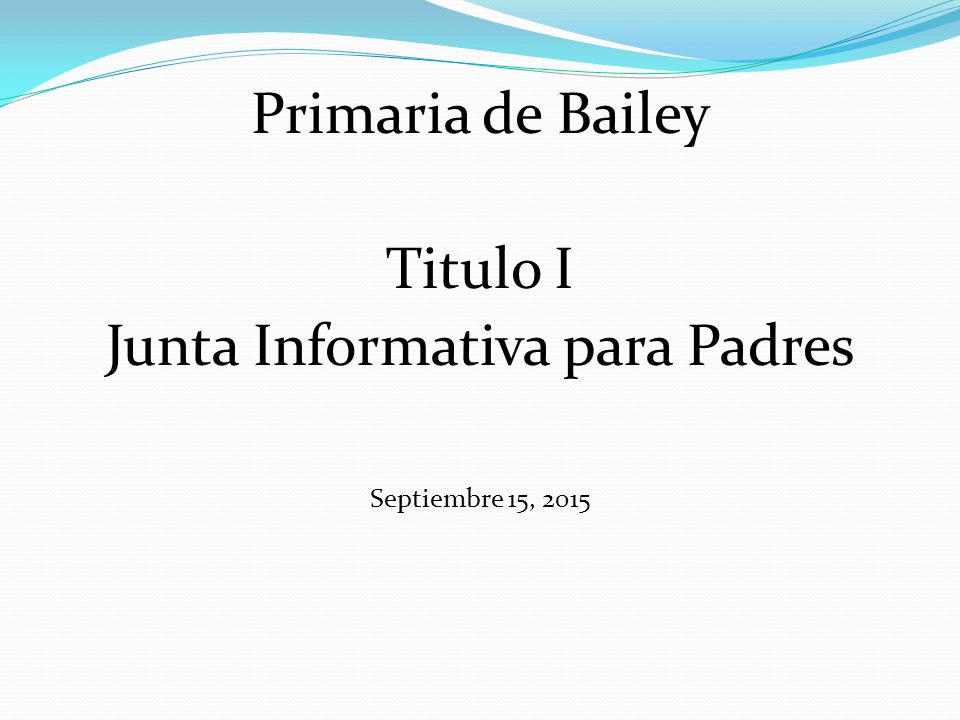 Primaria de Bailey

Titulo I
Junta Informativa para Padres

Septiembre 15, 2015